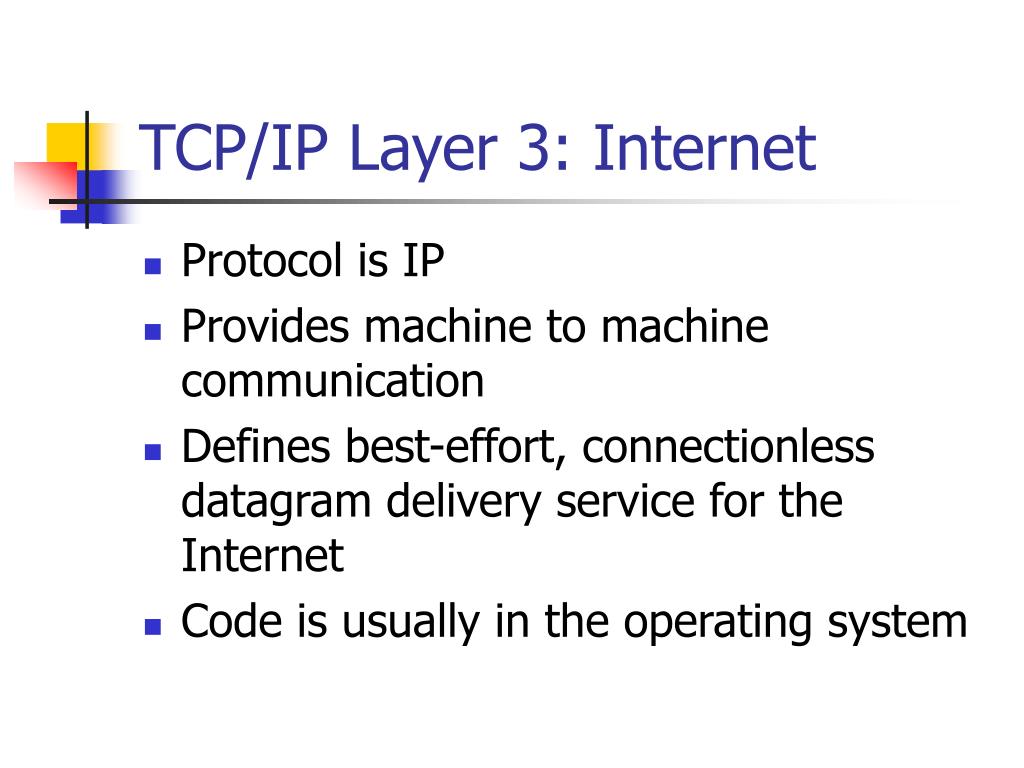 TCP/IP Layer 3: Internet

- Protocol is IP
- Provides machine to machine communication
- Defines best-effort, connectionless datagram delivery service for the Internet
- Code is usually in the operating system